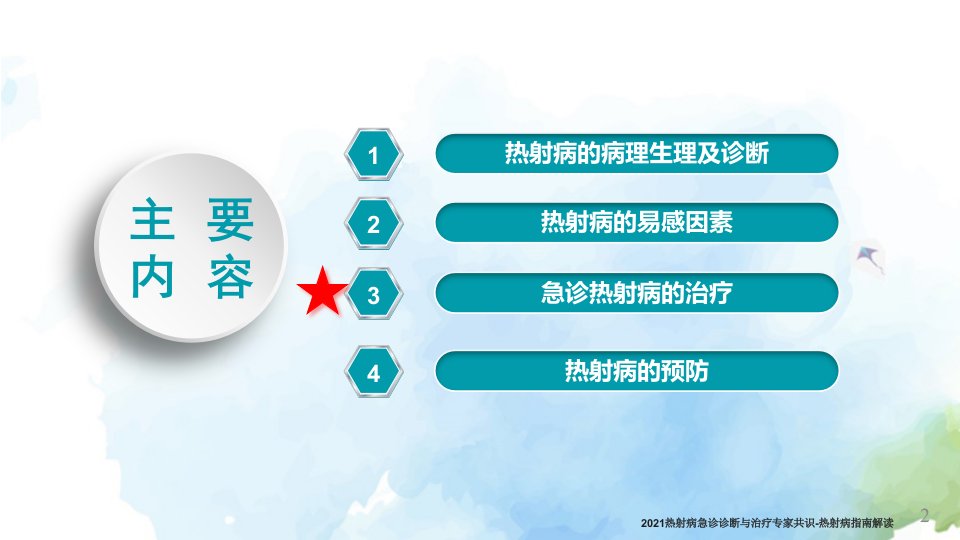 主 要
内 容

1 热射病的病理生理及诊断

2 热射病的易感因素

3 急诊热射病的治疗

4 热射病的预防

2021热射病急诊诊断与治疗专家共识-热射病指南解读 2